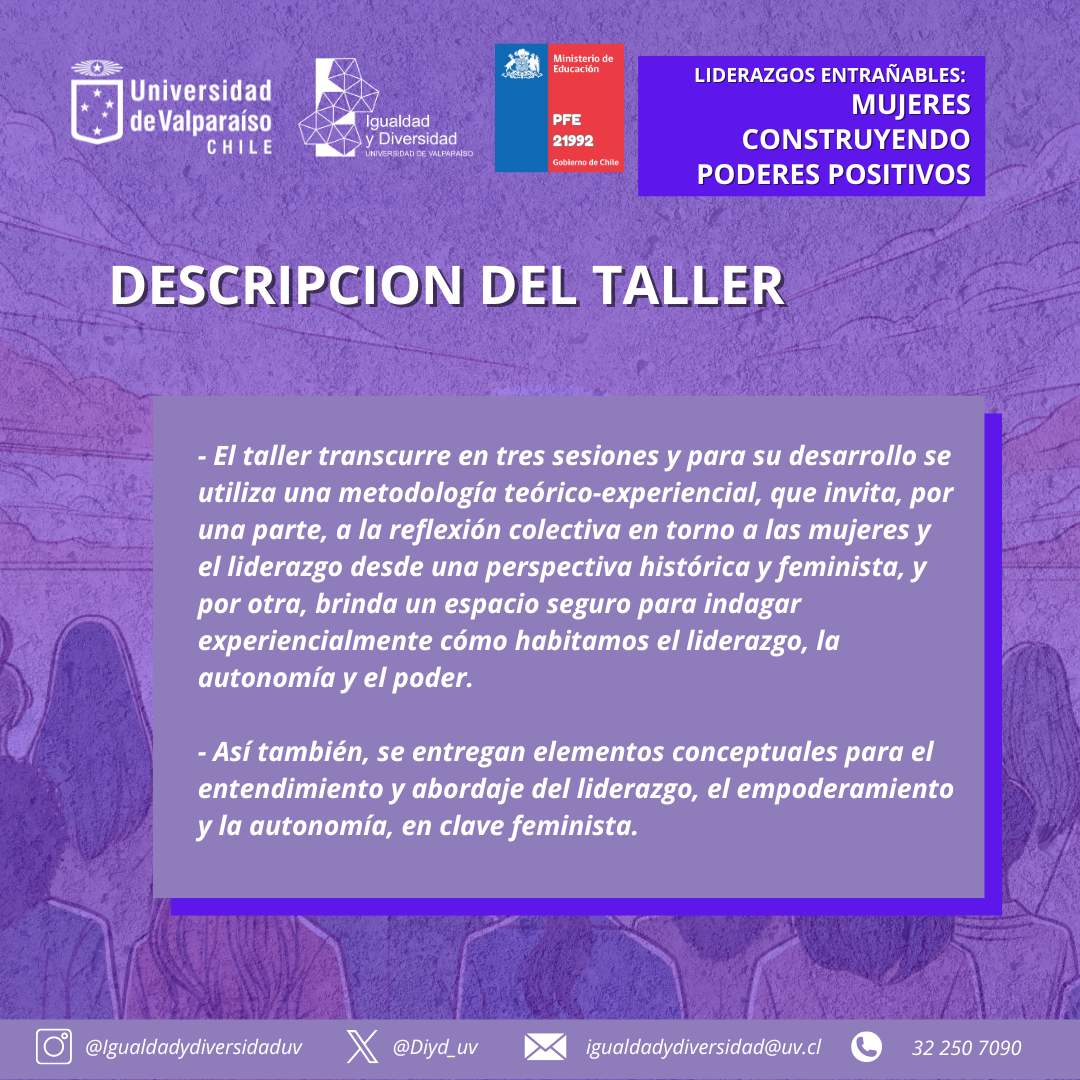 Universidad de Valparaíso CHILE

Igualdad y Diversidad UNIVERSIDAD DE VALPARAÍSO

Ministerio de Educación
PFE 21992
Gobierno de Chile

LIDERAZGOS ENTRAÑABLES: MUJERES CONSTRUYENDO PODERES POSITIVOS

DESCRIPCION DEL TALLER

- El taller transcurre en tres sesiones y para su desarrollo se utiliza una metodología teórico-experiencial, que invita, por una parte, a la reflexión colectiva en torno a las mujeres y el liderazgo desde una perspectiva histórica y feminista, y por otra, brinda un espacio seguro para indagar experiencialmente cómo habitamos el liderazgo, la autonomía y el poder.

- Así también, se entregan elementos conceptuales para el entendimiento y abordaje del liderazgo, el empoderamiento y la autonomía, en clave feminista.

@Igualdadydiversidaduv @Diyd_uv igualdadydiversidad@uv.cl 32 250 7090